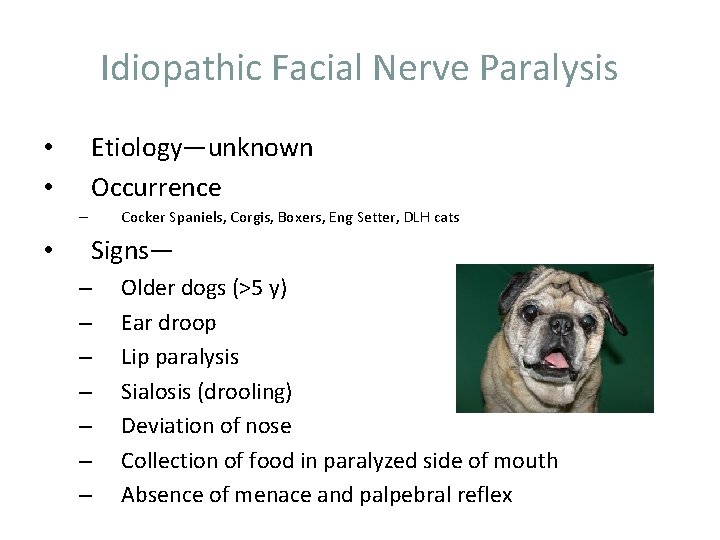 Idiopathic Facial Nerve Paralysis

• Etiology—unknown
• Occurrence
– Cocker Spaniels, Corgis, Boxers, Eng Setter, DLH cats
• Signs—
– Older dogs (>5 y)
– Ear droop
– Lip paralysis
– Sialosis (drooling)
– Deviation of nose
– Collection of food in paralyzed side of mouth
– Absence of menace and palpebral reflex